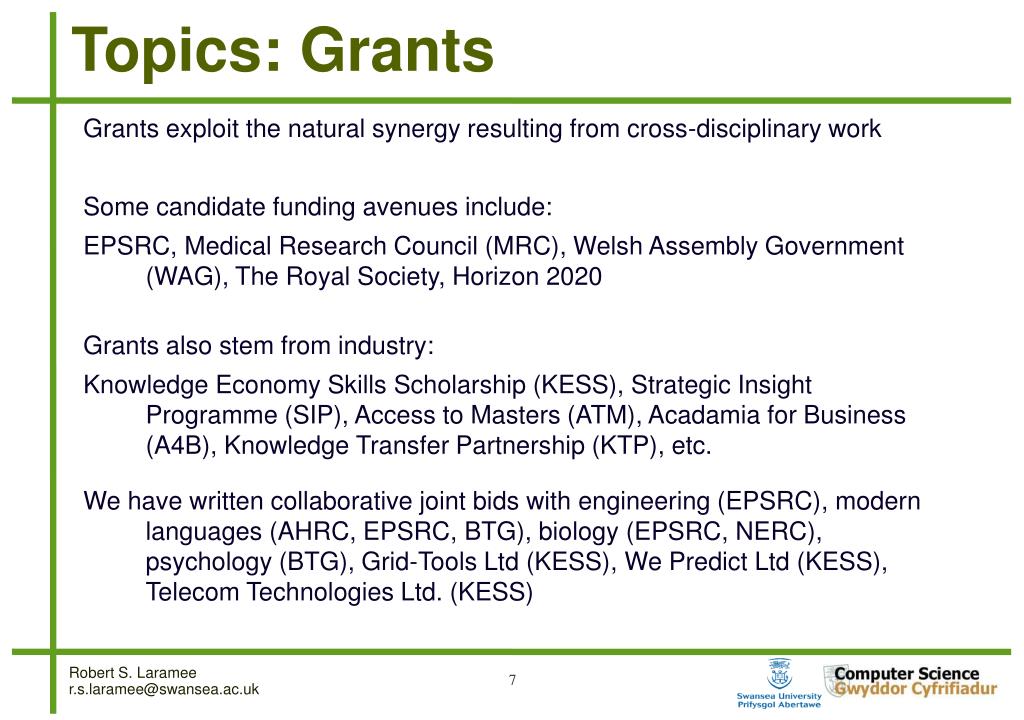 Topics: Grants

Grants exploit the natural synergy resulting from cross-disciplinary work

Some candidate funding avenues include:

EPSRC, Medical Research Council (MRC), Welsh Assembly Government (WAG), The Royal Society, Horizon 2020

Grants also stem from industry:

Knowledge Economy Skills Scholarship (KESS), Strategic Insight Programme (SIP), Access to Masters (ATM), Acadamia for Business (A4B), Knowledge Transfer Partnership (KTP), etc.

We have written collaborative joint bids with engineering (EPSRC), modern languages (AHRC, EPSRC, BTG), biology (EPSRC, NERC), psychology (BTG), Grid-Tools Ltd (KESS), We Predict Ltd (KESS), Telecom Technologies Ltd. (KESS)

Robert S. Laramee
r.s.laramee@swansea.ac.uk

7

Swansea University
Prifysgol Abertawe

Computer Science
Gwyddor Cyfrifiadur